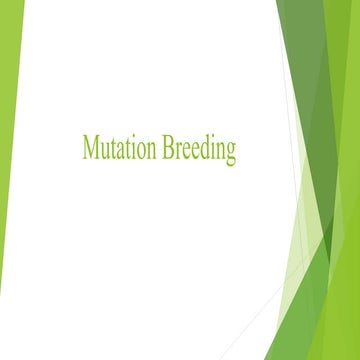 Mutation Breeding